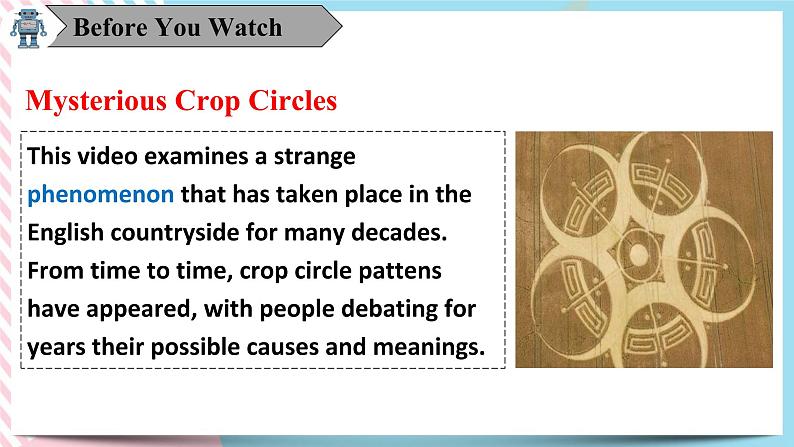 Before You Watch

Mysterious Crop Circles

This video examines a strange phenomenon that has taken place in the English countryside for many decades. From time to time, crop circle pattens have appeared, with people debating for years their possible causes and meanings.